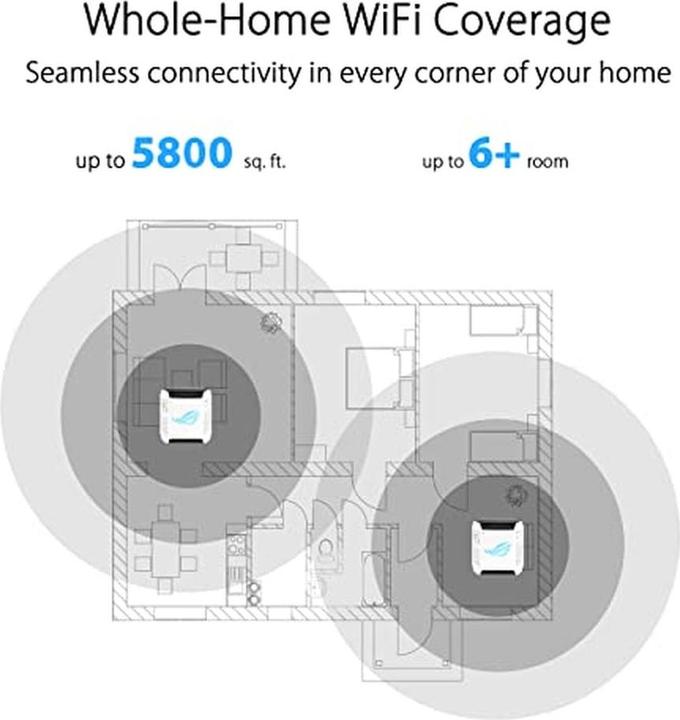 Whole-Home WiFi Coverage

Seamless connectivity in every corner of your home

up to 5800 sq. ft.

up to 6+ room